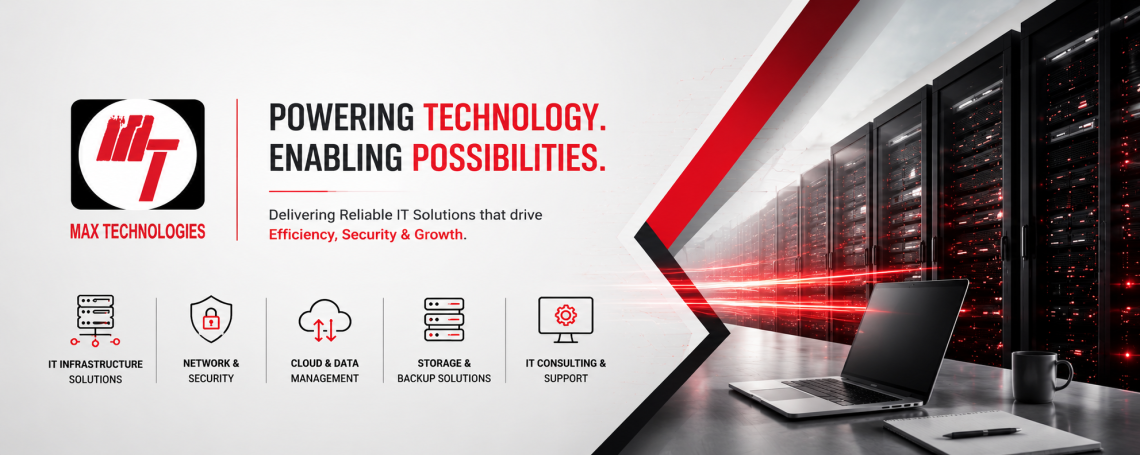 MT

MAX TECHNOLOGIES

POWERING TECHNOLOGY.
ENABLING POSSIBILITIES.

Delivering Reliable IT Solutions that drive Efficiency, Security & Growth.

IT INFRASTRUCTURE SOLUTIONS

NETWORK & SECURITY

CLOUD & DATA MANAGEMENT

STORAGE & BACKUP SOLUTIONS

IT CONSULTING & SUPPORT